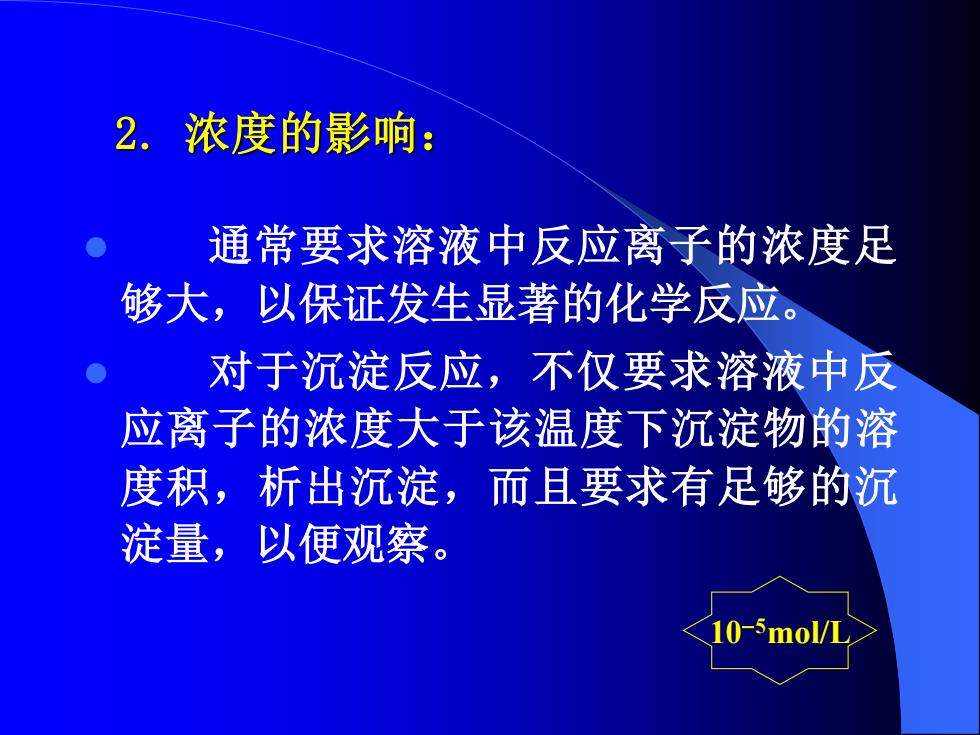 2. 浓度的影响：

通常要求溶液中反应离子的浓度足够大，以保证发生显著的化学反应。

对于沉淀反应，不仅要求溶液中反应离子的浓度大于该温度下沉淀物的溶度积，析出沉淀，而且要求有足够的沉淀量，以便观察。

$10^{-5}$mol/L